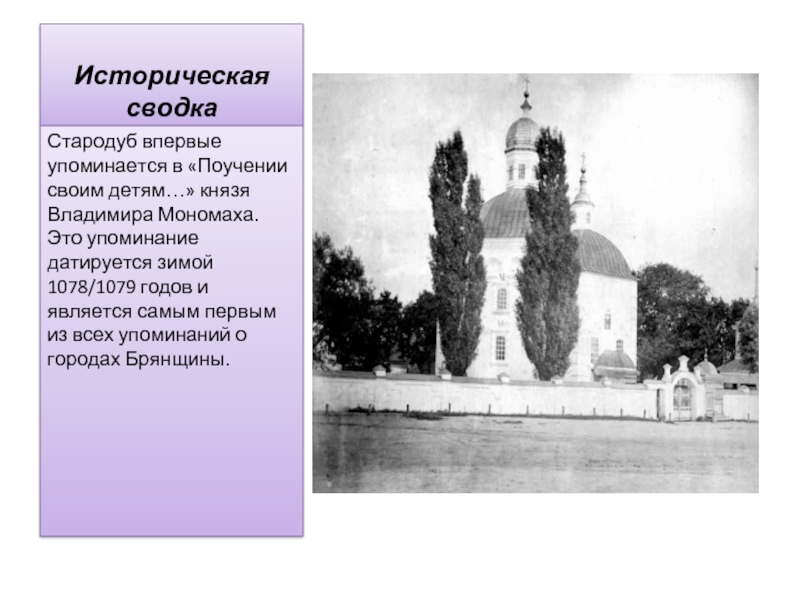 Историческая сводка

Стародуб впервые упоминается в «Поучении своим детям…» князя Владимира Мономаха. Это упоминание датируется зимой 1078/1079 годов и является самым первым из всех упоминаний о городах Брянщины.